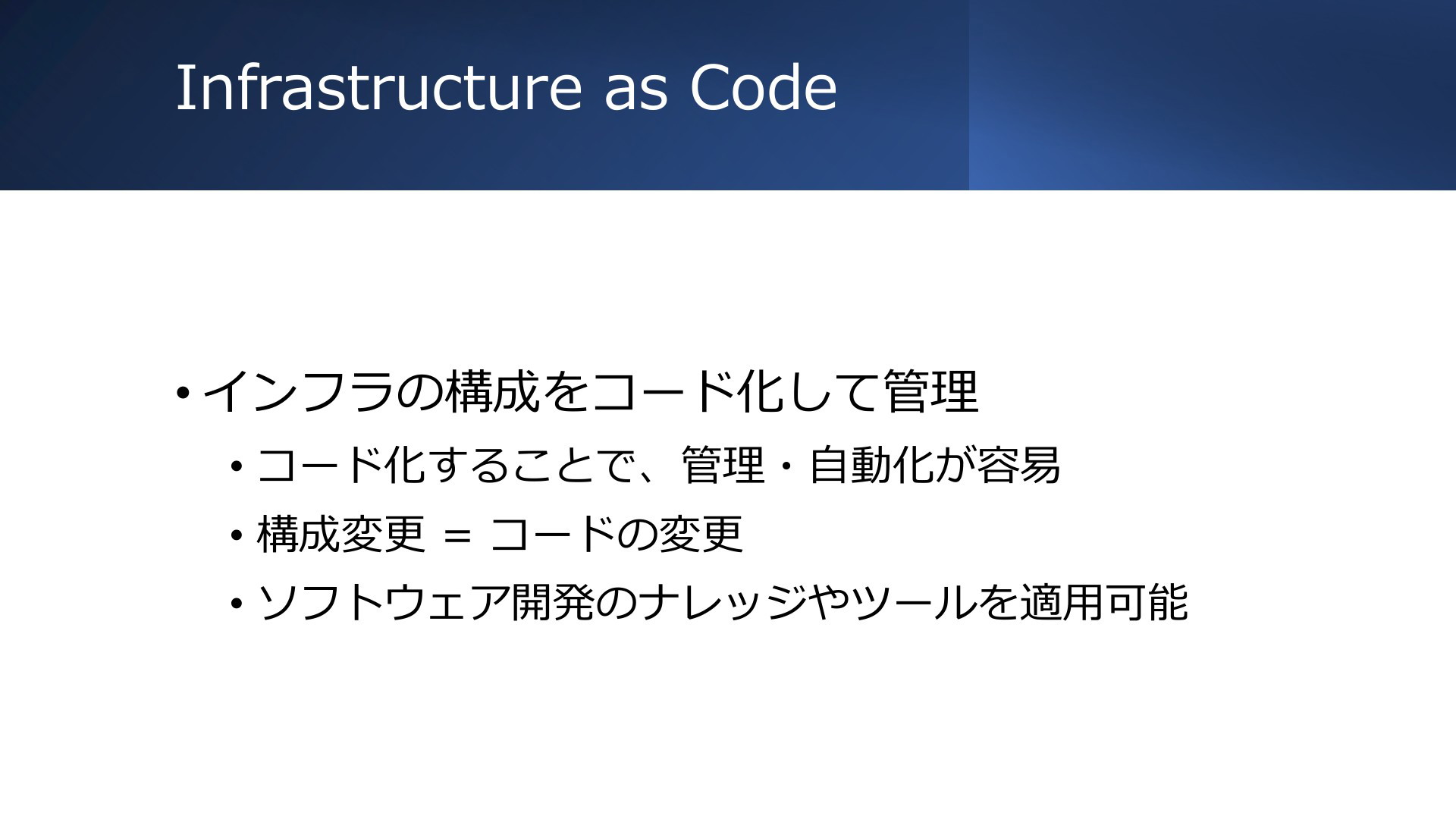 Infrastructure as Code

• インフラの構成をコード化して管理
  • コード化することで、管理・自動化が容易
  • 構成変更 = コードの変更
  • ソフトウェア開発のナレッジやツールを適用可能